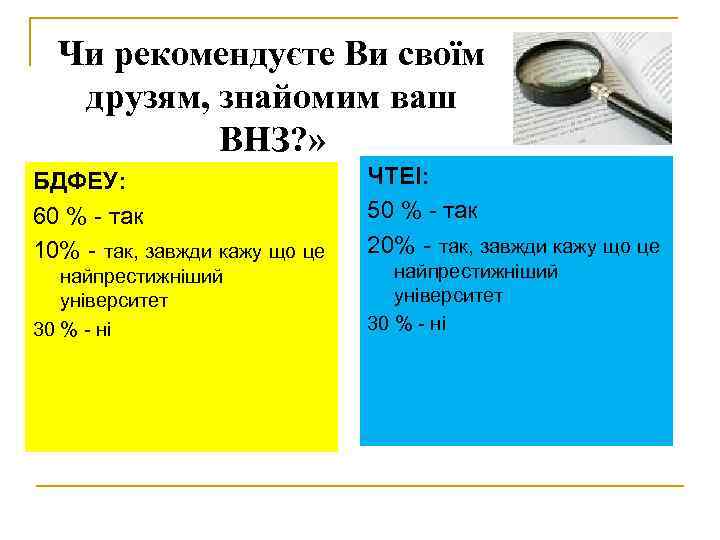 Чи рекомендуєте Ви своїм друзям, знайомим ваш ВНЗ?»

БДФЕУ:

60 % - так

10% - так, завжди кажу що це найпрестижніший університет

30 % - ні

ЧТЕІ:

50 % - так

20% - так, завжди кажу що це найпрестижніший університет

30 % - ні